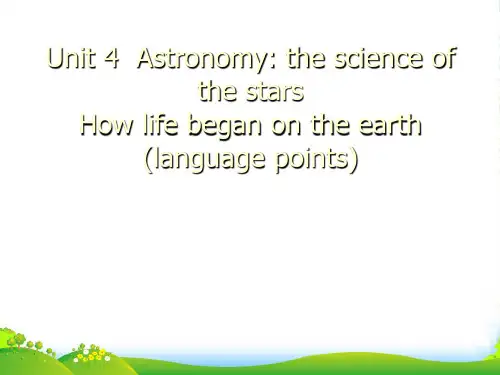 Unit 4 Astronomy: the science of the stars
How life began on the earth
(language points)